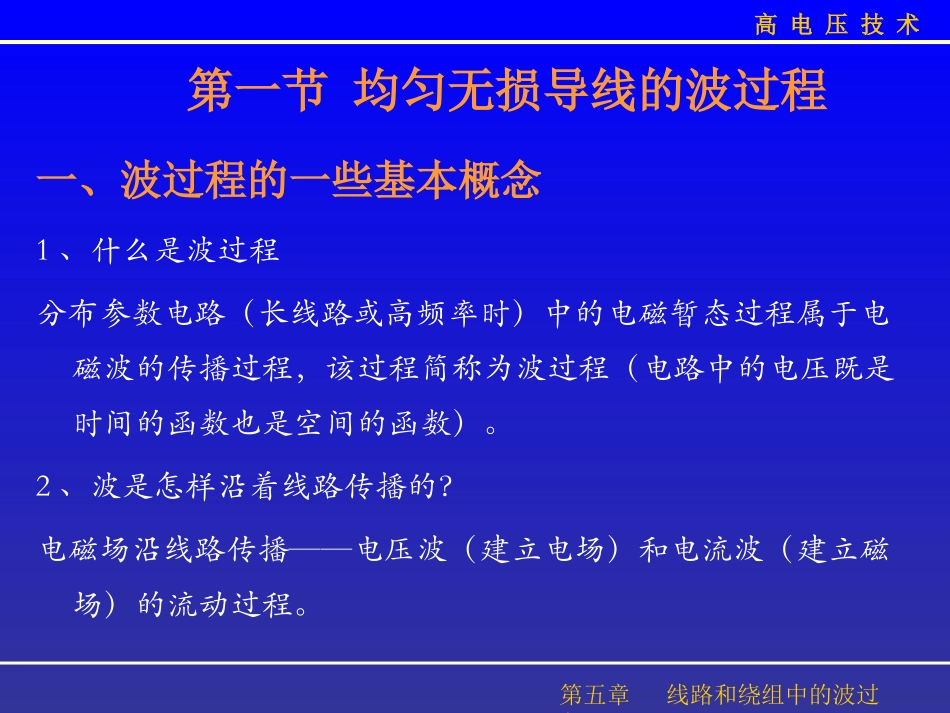 高 电 压 技 术

第一节 均匀无损导线的波过程

一、波过程的一些基本概念

1、什么是波过程

分布参数电路（长线路或高频率时）中的电磁暂态过程属于电磁波的传播过程，该过程简称为波过程（电路中的电压既是时间的函数也是空间的函数）。

2、波是怎样沿着线路传播的?

电磁场沿线路传播——电压波（建立电场）和电流波（建立磁场）的流动过程。

第五章 线路和绕组中的波过